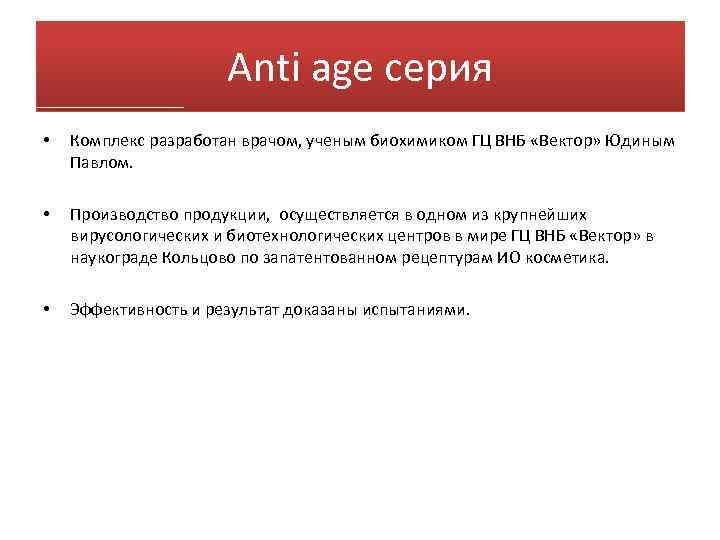 Anti age серия

• Комплекс разработан врачом, ученым биохимиком ГЦ ВНБ «Вектор» Юдиным Павлом.

• Производство продукции, осуществляется в одном из крупнейших вирусологических и биотехнологических центров в мире ГЦ ВНБ «Вектор» в наукограде Кольцово по запатентованном рецептурам ИО косметика.

• Эффективность и результат доказаны испытаниями.